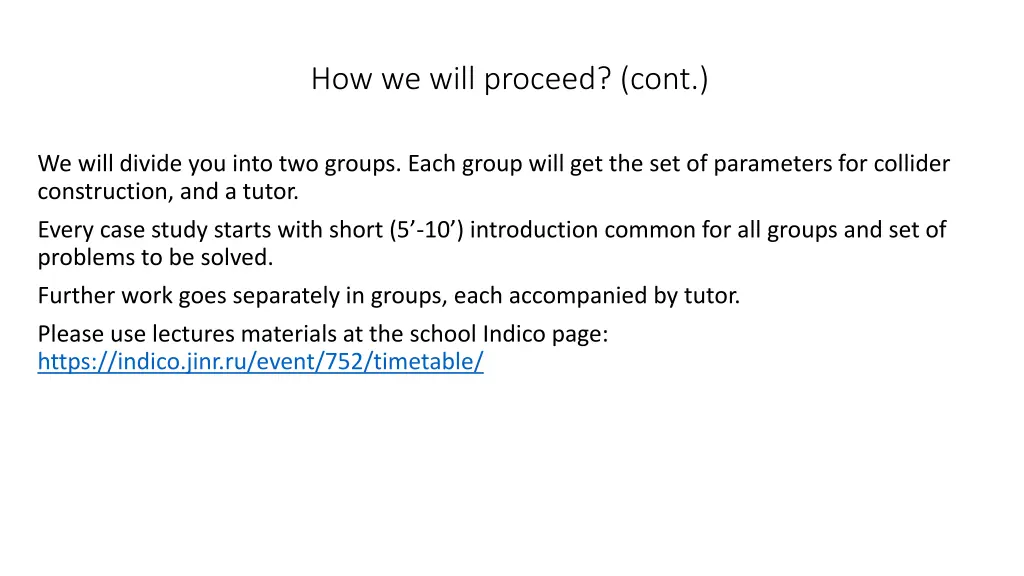 How we will proceed? (cont.)

We will divide you into two groups. Each group will get the set of parameters for collider construction, and a tutor.

Every case study starts with short (5’-10’) introduction common for all groups and set of problems to be solved.

Further work goes separately in groups, each accompanied by tutor.

Please use lectures materials at the school Indico page: https://indico.jinr.ru/event/752/timetable/